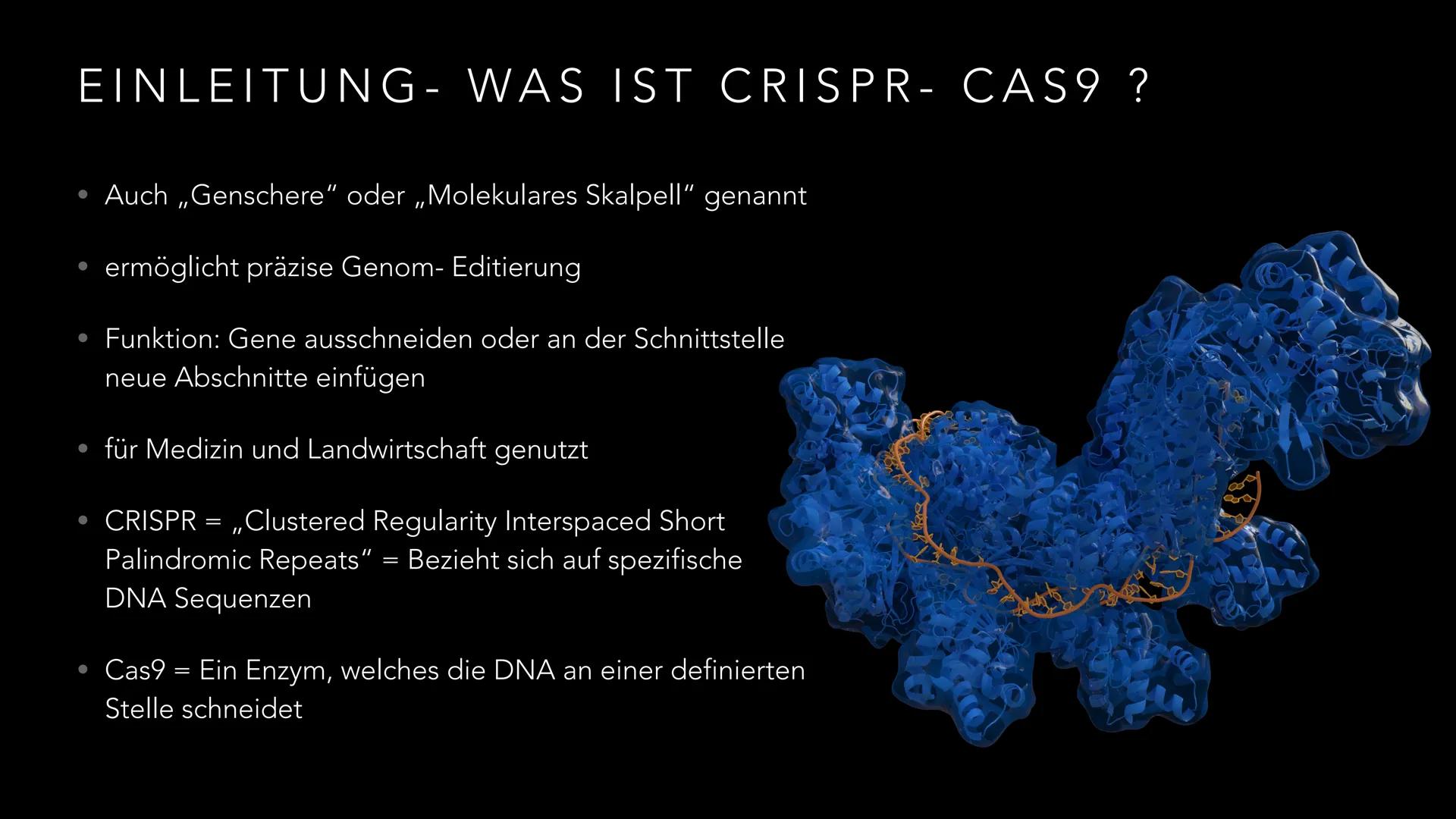 EINLEITUNG- WAS IST CRISPR- CAS9 ?

• Auch „Genschere“ oder „Molekulares Skalpell“ genannt

• ermöglicht präzise Genom- Editierung

• Funktion: Gene ausschneiden oder an der Schnittstelle neue Abschnitte einfügen

• für Medizin und Landwirtschaft genutzt

• CRISPR = „Clustered Regularity Interspaced Short Palindromic Repeats“ = Bezieht sich auf spezifische DNA Sequenzen

• Cas9 = Ein Enzym, welches die DNA an einer definierten Stelle schneidet